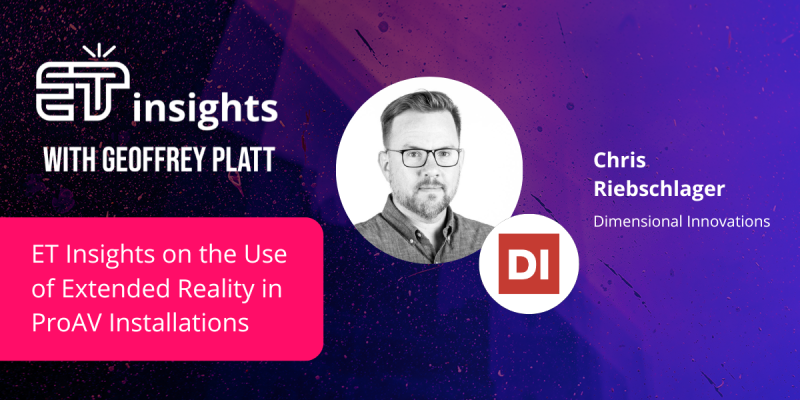 ET insights
WITH GEOFFREY PLATT

ET Insights on the Use of Extended Reality in ProAV Installations

DI

Chris Riebschlager
Dimensional Innovations